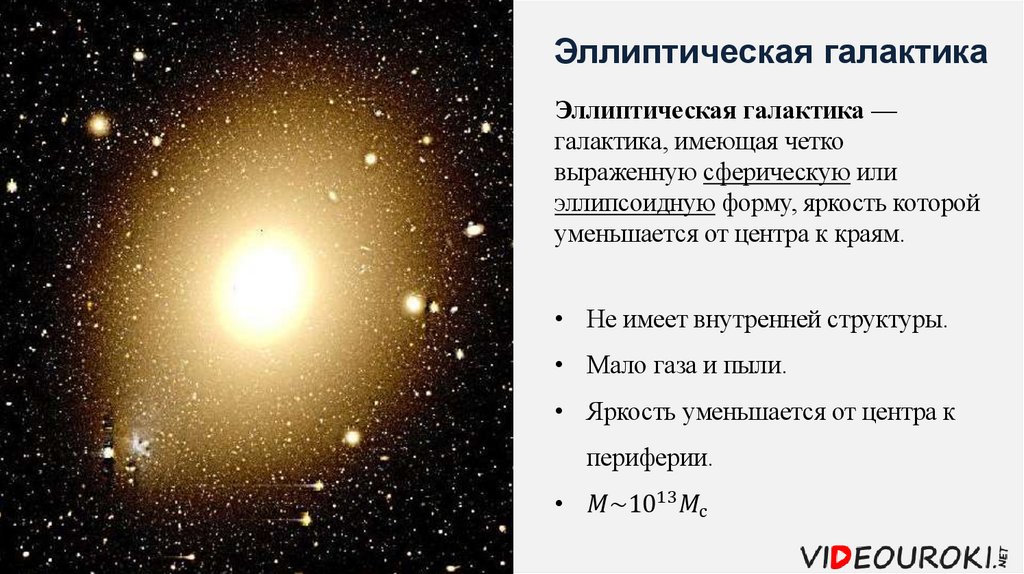 Эллиптическая галактика

Эллиптическая галактика — галактика, имеющая четко выраженную сферическую или эллипсоидную форму, яркость которой уменьшается от центра к краям.

• Не имеет внутренней структуры.
• Мало газа и пыли.
• Яркость уменьшается от центра к периферии.
• $M \sim 10^{13} M_c$

VIDEOUROKI.NET